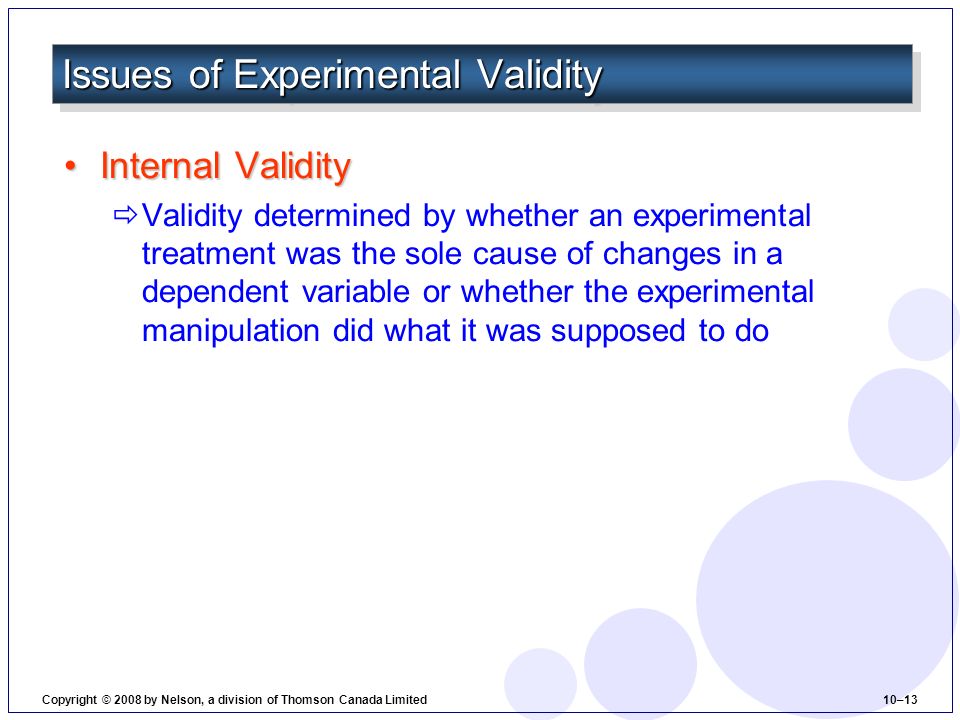 Issues of Experimental Validity

• Internal Validity

⇨ Validity determined by whether an experimental treatment was the sole cause of changes in a dependent variable or whether the experimental manipulation did what it was supposed to do

Copyright © 2008 by Nelson, a division of Thomson Canada Limited

10–13